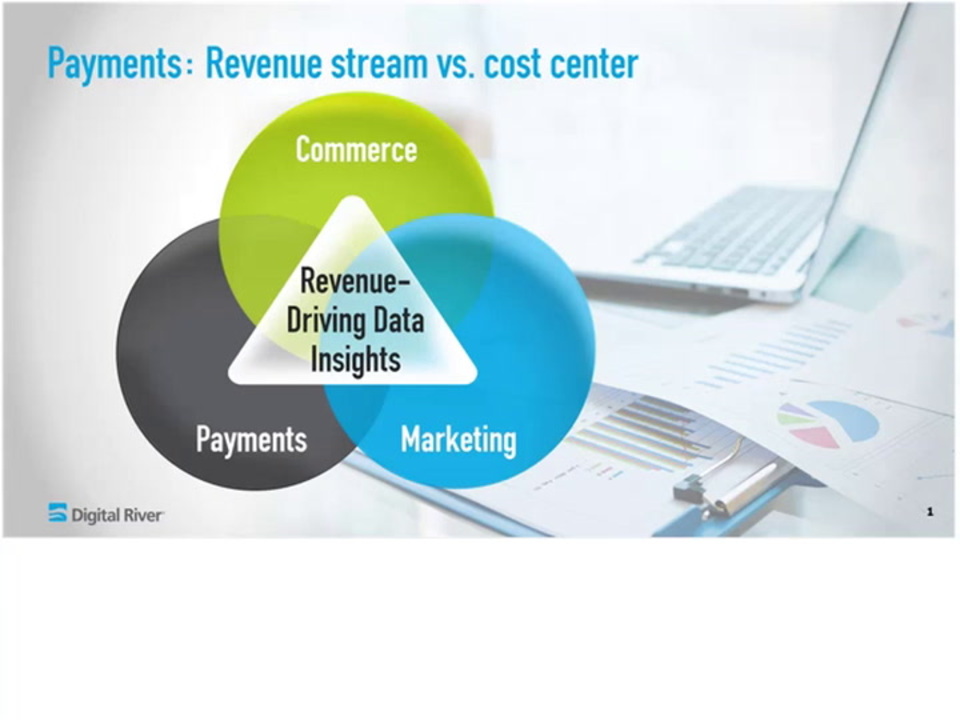 Payments: Revenue stream vs. cost center

Commerce

Revenue-Driving Data Insights

Payments

Marketing

Digital River

1